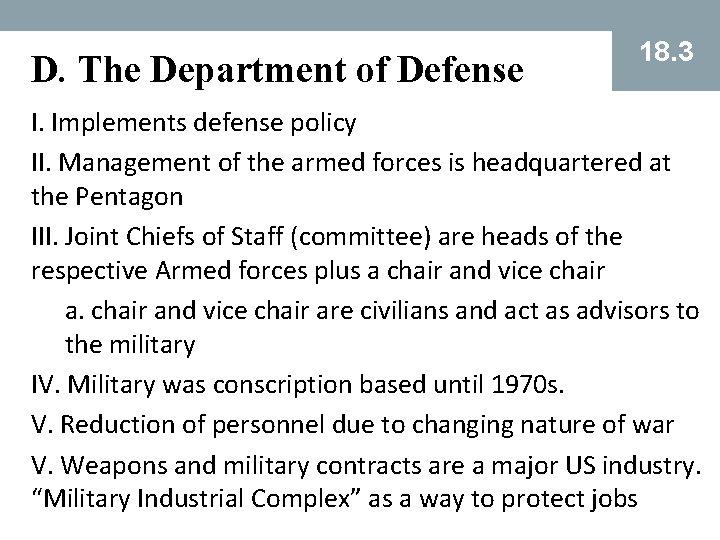 18.3

D. The Department of Defense

I. Implements defense policy

II. Management of the armed forces is headquartered at the Pentagon

III. Joint Chiefs of Staff (committee) are heads of the respective Armed forces plus a chair and vice chair

a. chair and vice chair are civilians and act as advisors to the military

IV. Military was conscription based until 1970s.

V. Reduction of personnel due to changing nature of war

V. Weapons and military contracts are a major US industry. “Military Industrial Complex” as a way to protect jobs